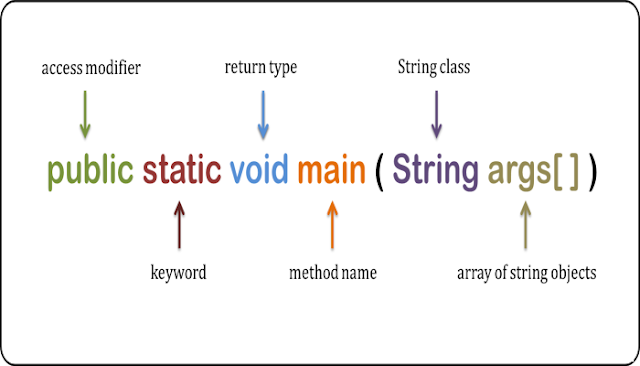 access modifier

return type

String class

public static void main ( String args[ ] )

keyword

method name

array of string objects